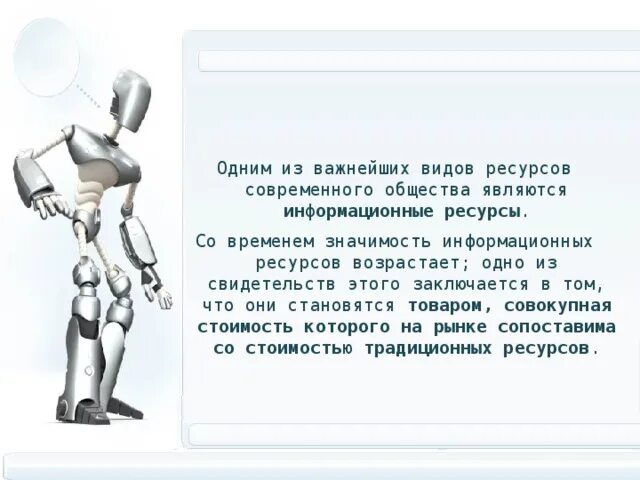 Одним из важнейших видов ресурсов современного общества являются информационные ресурсы.

Со временем значимость информационных ресурсов возрастает; одно из свидетельств этого заключается в том, что они становятся товаром, совокупная стоимость которого на рынке сопоставима со стоимостью традиционных ресурсов.